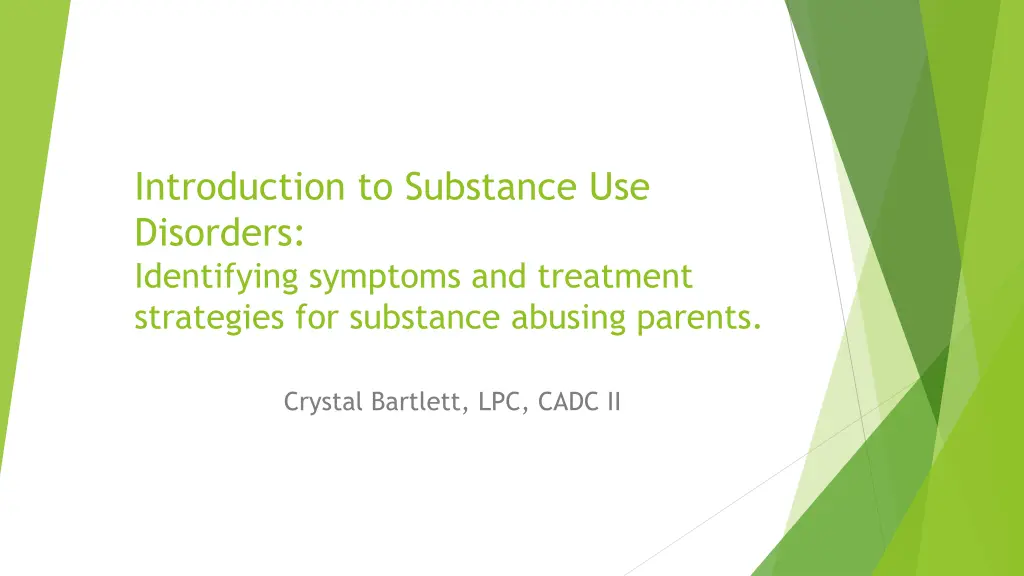 Introduction to Substance Use Disorders:
Identifying symptoms and treatment strategies for substance abusing parents.

Crystal Bartlett, LPC, CADC II